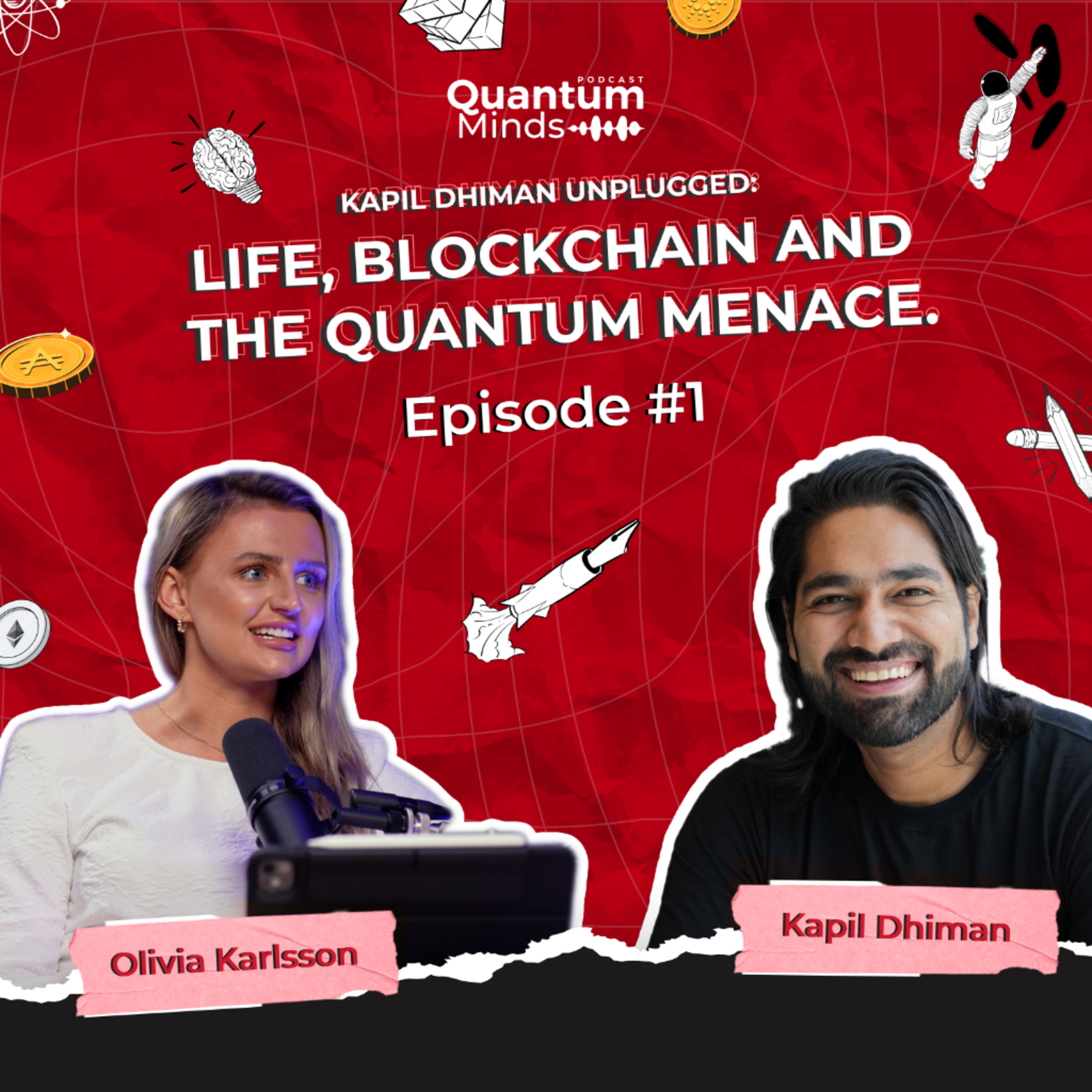 PODCAST
Quantum
Minds

KAPIL DHIMAN UNPLUGGED:
LIFE, BLOCKCHAIN AND THE QUANTUM MENACE.
Episode #1

Olivia Karlsson

Kapil Dhiman